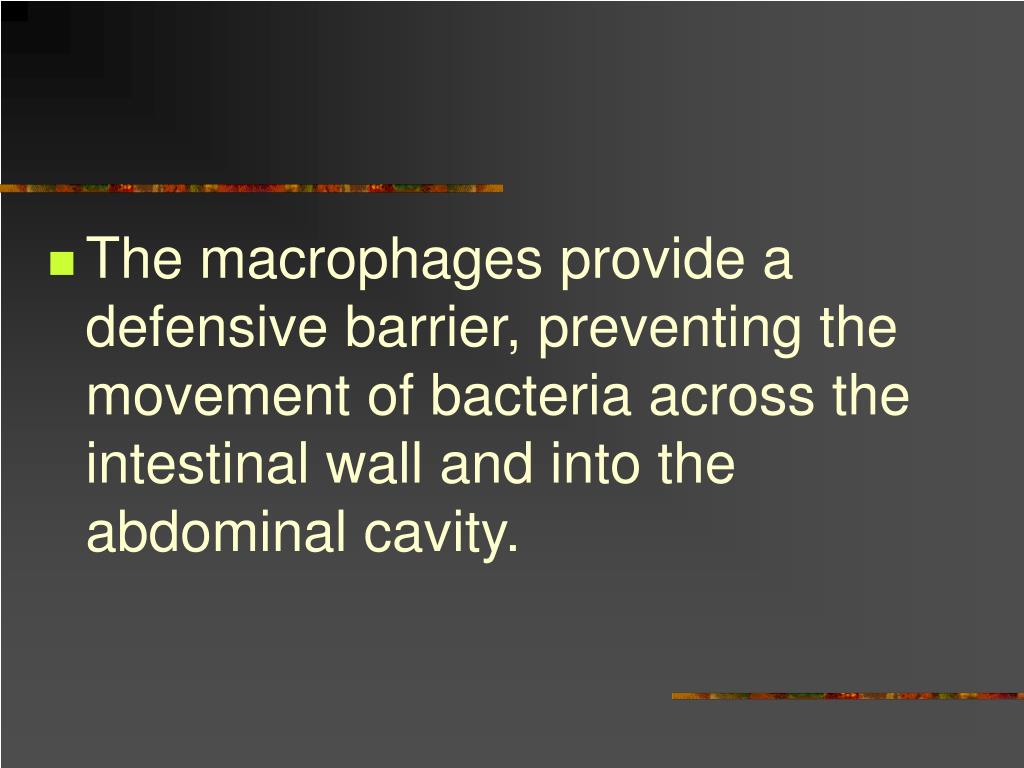 The macrophages provide a defensive barrier, preventing the movement of bacteria across the intestinal wall and into the abdominal cavity.